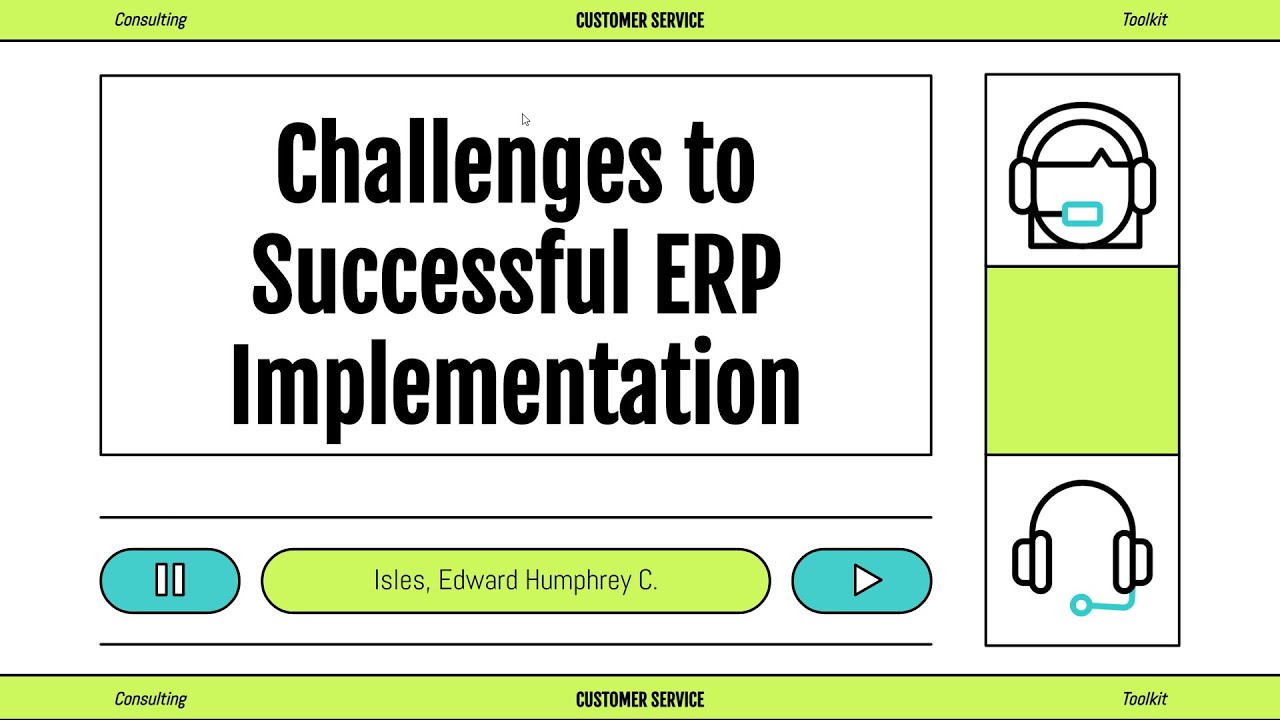 Consulting CUSTOMER SERVICE Toolkit

Challenges to Successful ERP Implementation

Isles, Edward Humphrey C.

Consulting CUSTOMER SERVICE Toolkit